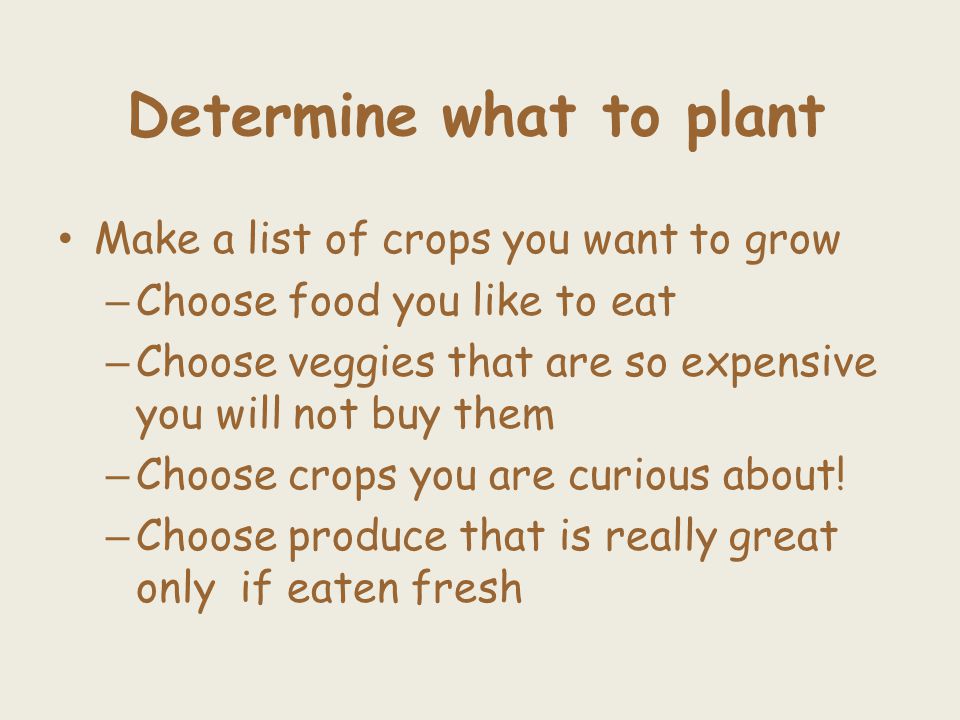 Determine what to plant

• Make a list of crops you want to grow
– Choose food you like to eat
– Choose veggies that are so expensive you will not buy them
– Choose crops you are curious about!
– Choose produce that is really great only if eaten fresh